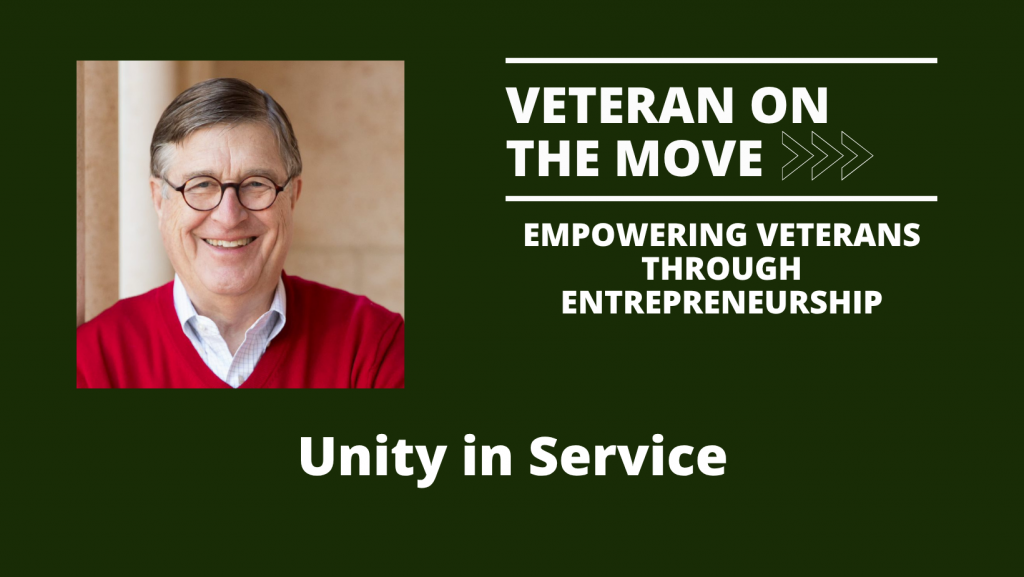 VETERAN ON THE MOVE

EMPOWERING VETERANS THROUGH ENTREPRENEURSHIP

Unity in Service